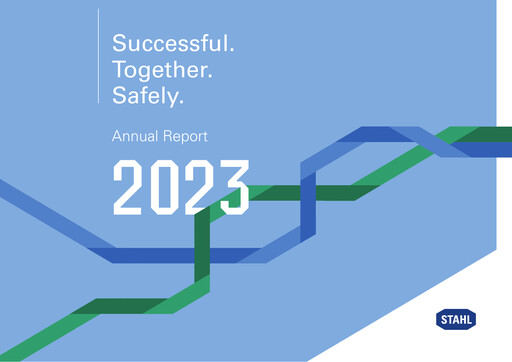 Successful.
Together.
Safely.

Annual Report

2023

STAHL